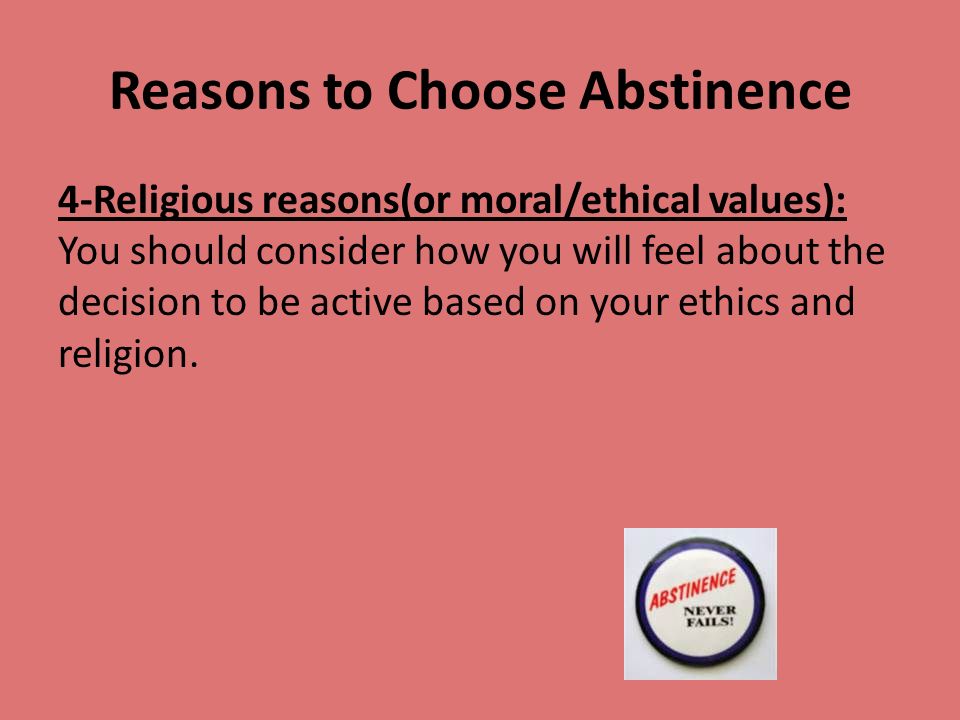 Reasons to Choose Abstinence

4-Religious reasons(or moral/ethical values): You should consider how you will feel about the decision to be active based on your ethics and religion.

ABSTINENCE
NEVER
FAILS!